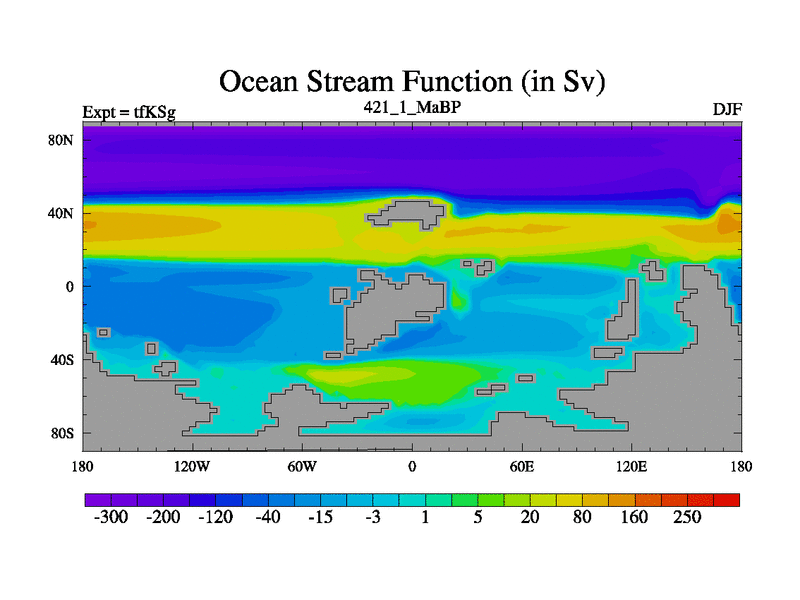 Ocean Stream Function (in Sv)

Expt = tfKSg

421_1_MaBP

DJF

80N
40N
0
40S
80S

180
120W
60W
0
60E
120E
180

-300
-200
-120
-40
-15
-3
1
5
20
80
160
250